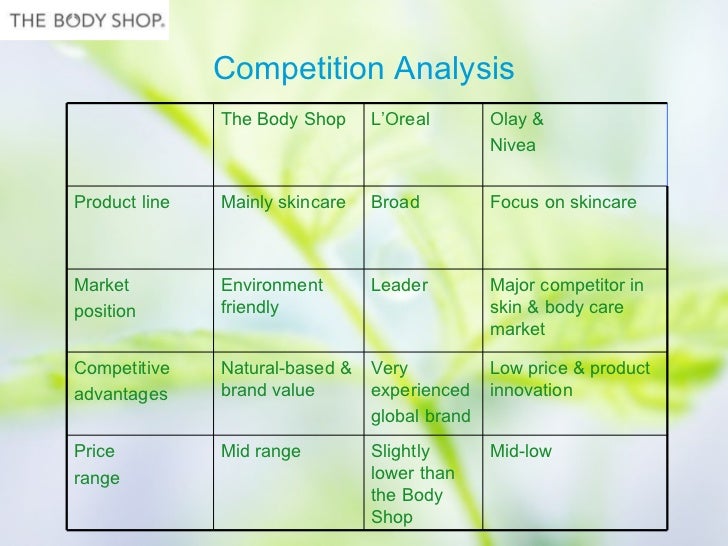 THE BODY SHOP.

Competition Analysis

| | The Body Shop | L'Oreal | Olay & Nivea |
|---|---|---|---|
| Product line | Mainly skincare | Broad | Focus on skincare |
| Market position | Environment friendly | Leader | Major competitor in skin & body care market |
| Competitive advantages | Natural-based & brand value | Very experienced global brand | Low price & product innovation |
| Price range | Mid range | Slightly lower than the Body Shop | Mid-low |